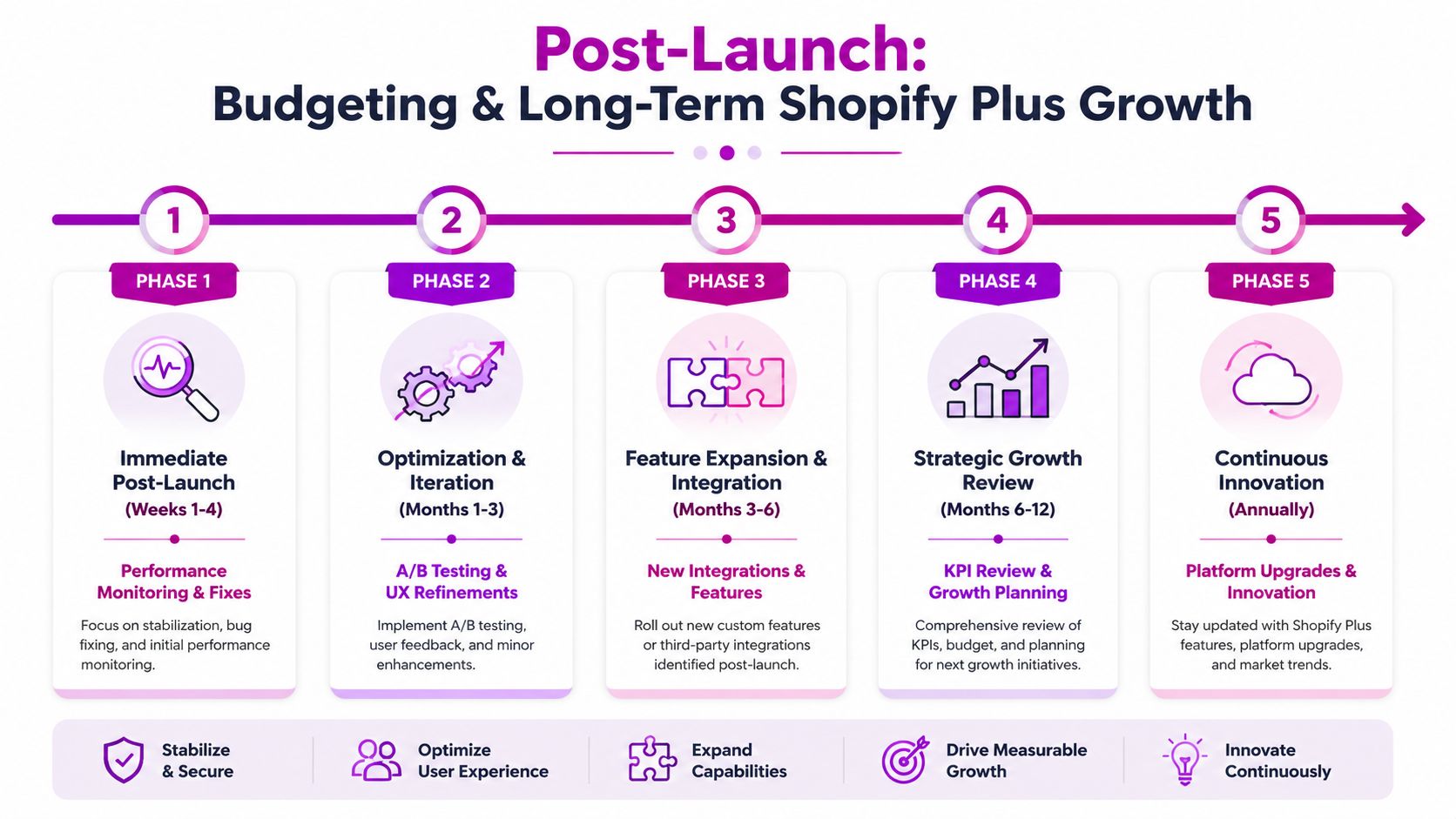 Post-Launch:
Budgeting & Long-Term Shopify Plus Growth

1

PHASE 1

Immediate Post-Launch
(Weeks 1-4)

Performance Monitoring & Fixes

Focus on stabilization, bug fixing, and initial performance monitoring.

2

PHASE 2

Optimization & Iteration
(Months 1-3)

A/B Testing & UX Refinements

Implement A/B testing, user feedback, and minor enhancements.

3

PHASE 3

Feature Expansion & Integration
(Months 3-6)

New Integrations & Features

Roll out new custom features or third-party integrations identified post-launch.

4

PHASE 4

Strategic Growth Review
(Months 6-12)

KPI Review & Growth Planning

Comprehensive review of KPIs, budget, and planning for next growth initiatives.

5

PHASE 5

Continuous Innovation
(Annually)

Platform Upgrades & Innovation

Stay updated with Shopify Plus features, platform upgrades, and market trends.

Stabilize & Secure

Optimize User Experience

Expand Capabilities

Drive Measurable Growth

Innovate Continuously